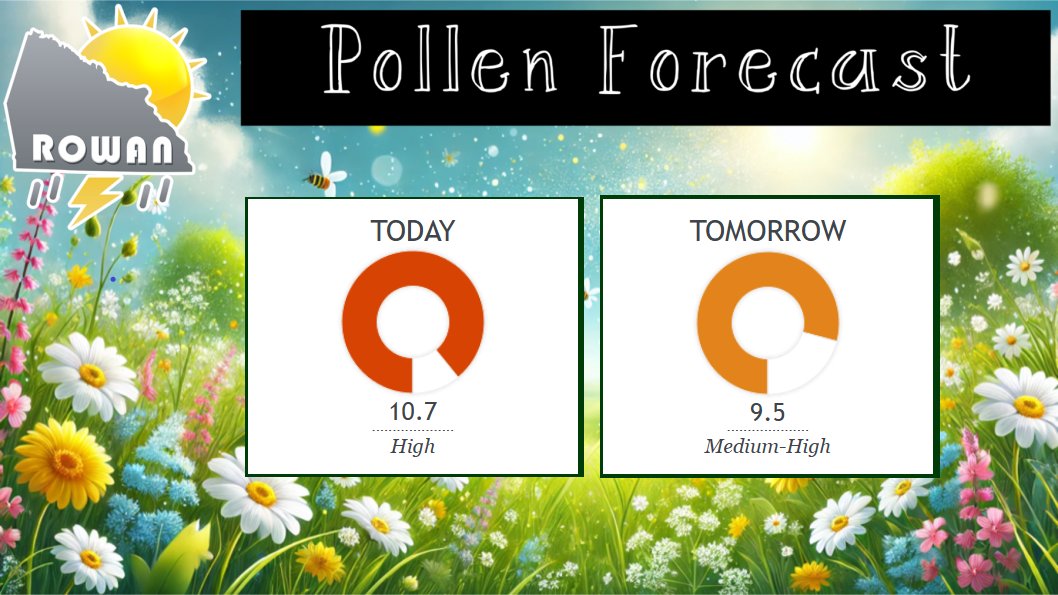 ROWAN

Pollen Forecast

TODAY

10.7

High

TOMORROW

9.5

Medium-High